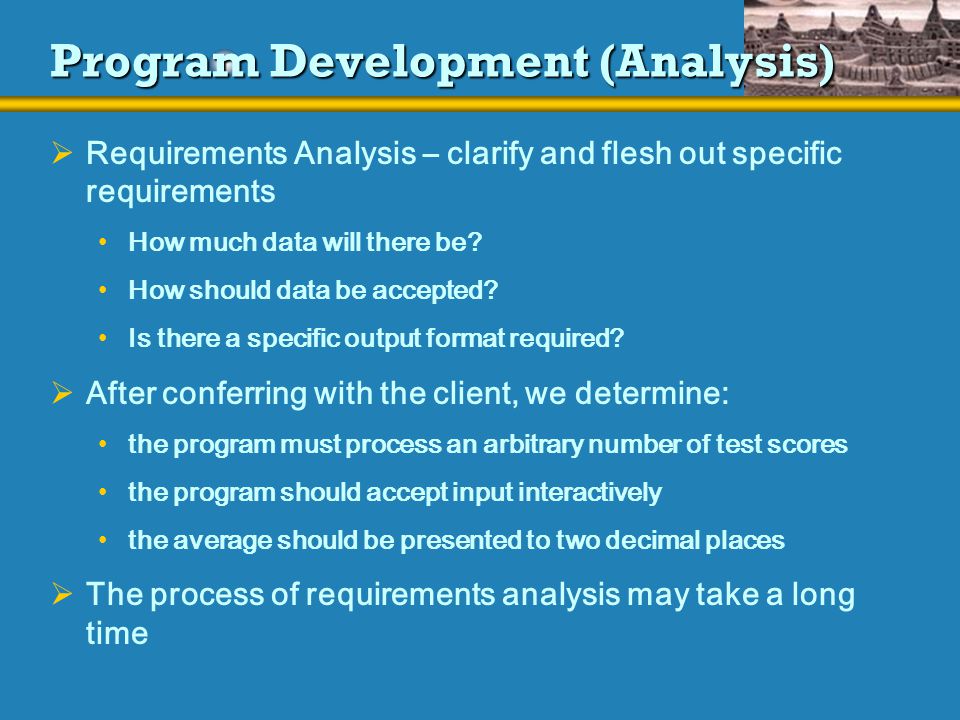 Program Development (Analysis)

➢ Requirements Analysis – clarify and flesh out specific requirements

• How much data will there be?

• How should data be accepted?

• Is there a specific output format required?

➢ After conferring with the client, we determine:

• the program must process an arbitrary number of test scores

• the program should accept input interactively

• the average should be presented to two decimal places

➢ The process of requirements analysis may take a long time